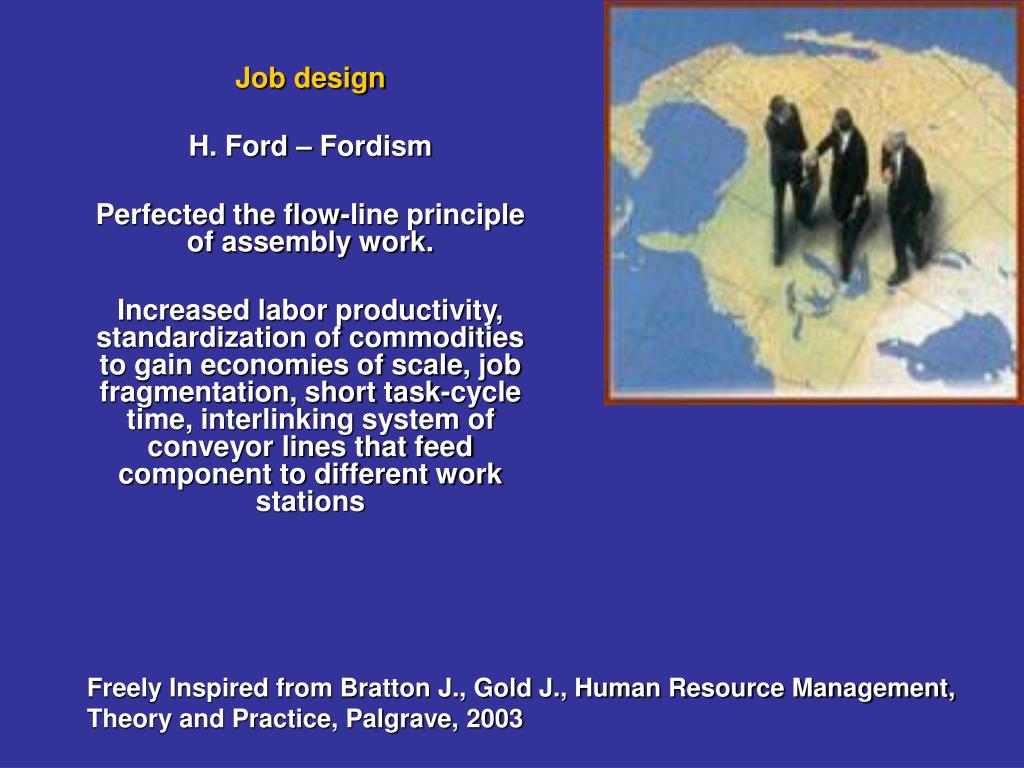 Job design

H. Ford – Fordism

Perfected the flow-line principle of assembly work.

Increased labor productivity, standardization of commodities to gain economies of scale, job fragmentation, short task-cycle time, interlinking system of conveyor lines that feed component to different work stations

Freely Inspired from Bratton J., Gold J., Human Resource Management, Theory and Practice, Palgrave, 2003